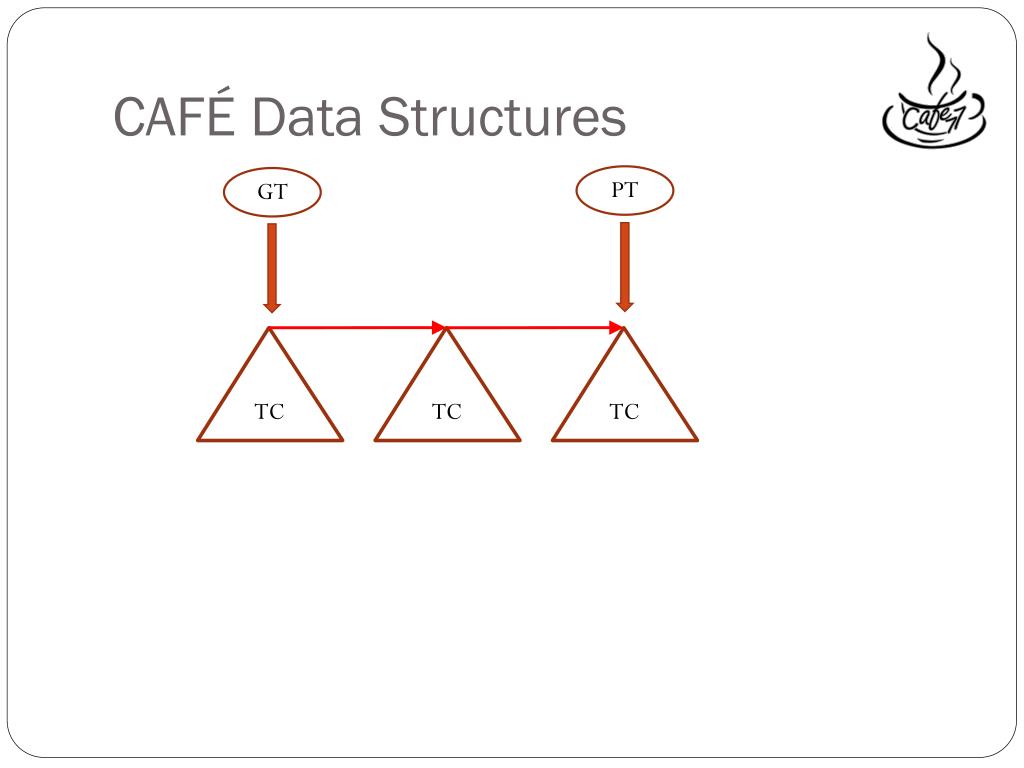 CAFÉ Data Structures

Cafe7

GT

PT

TC

TC

TC